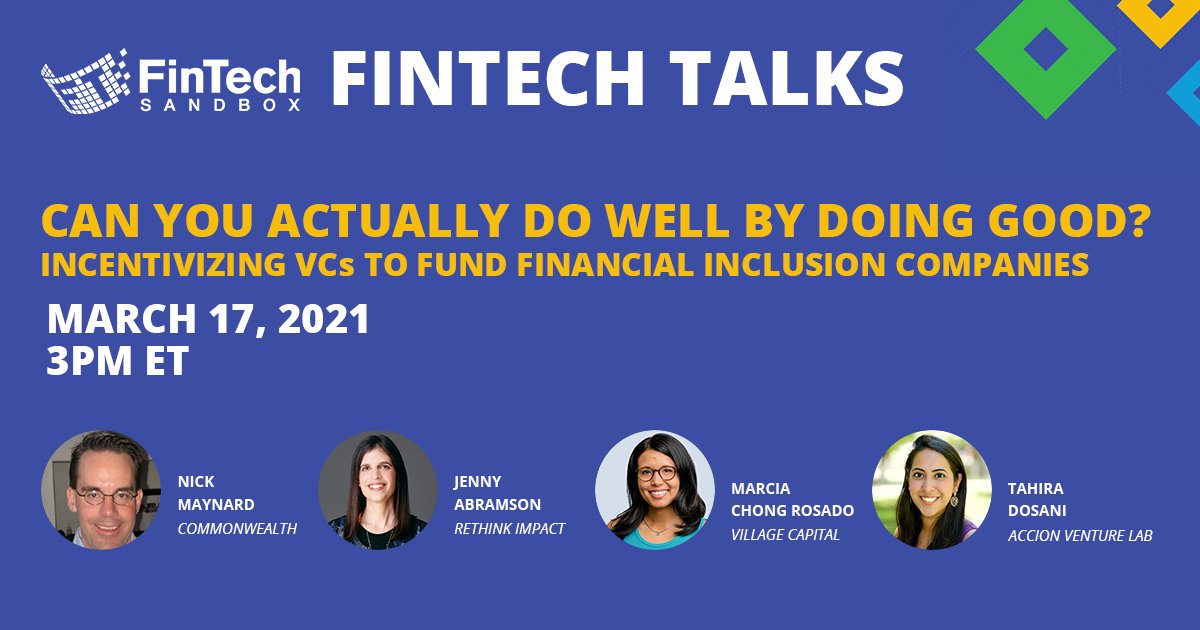 FinTech SANDBOX FINTECH TALKS

CAN YOU ACTUALLY DO WELL BY DOING GOOD?
INCENTIVIZING VCs TO FUND FINANCIAL INCLUSION COMPANIES

MARCH 17, 2021
3PM ET

NICK MAYNARD
COMMONWEALTH

JENNY ABRAMSON
RETHINK IMPACT

MARCIA CHONG ROSADO
VILLAGE CAPITAL

TAHIRA DOSANI
ACCION VENTURE LAB